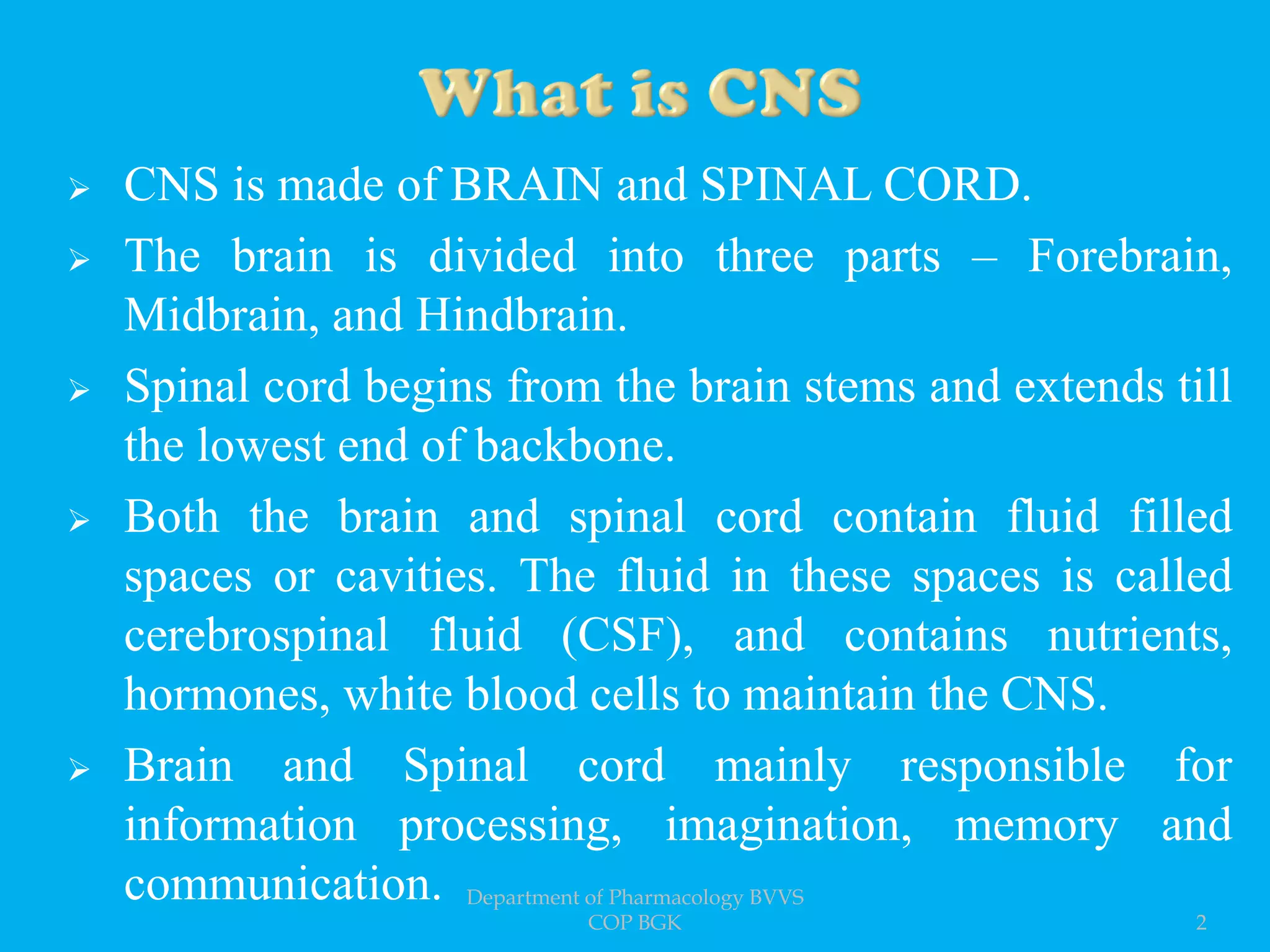 What is CNS

➢ CNS is made of BRAIN and SPINAL CORD.

➢ The brain is divided into three parts – Forebrain, Midbrain, and Hindbrain.

➢ Spinal cord begins from the brain stems and extends till the lowest end of backbone.

➢ Both the brain and spinal cord contain fluid filled spaces or cavities. The fluid in these spaces is called cerebrospinal fluid (CSF), and contains nutrients, hormones, white blood cells to maintain the CNS.

➢ Brain and Spinal cord mainly responsible for information processing, imagination, memory and communication.

Department of Pharmacology BVVS COP BGK

2